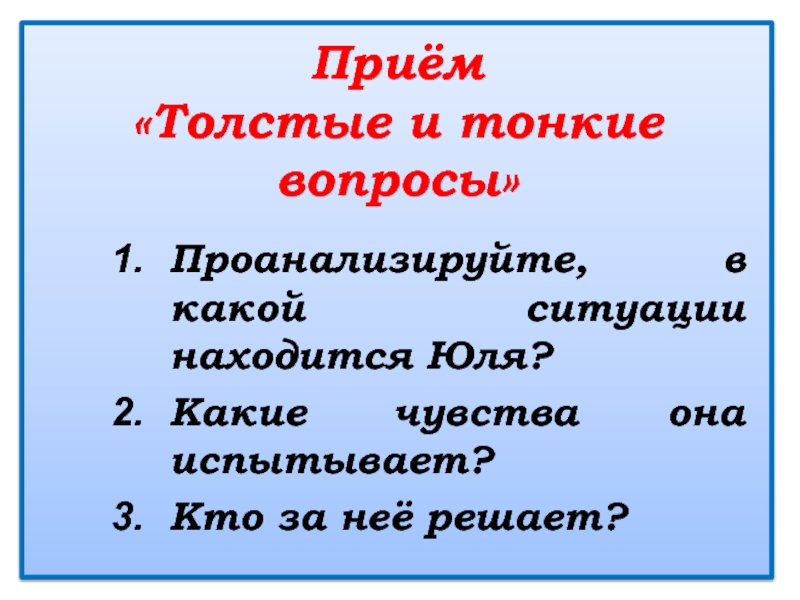 Приём «Толстые и тонкие вопросы»

1. Проанализируйте, в какой ситуации находится Юля?
2. Какие чувства она испытывает?
3. Кто за неё решает?